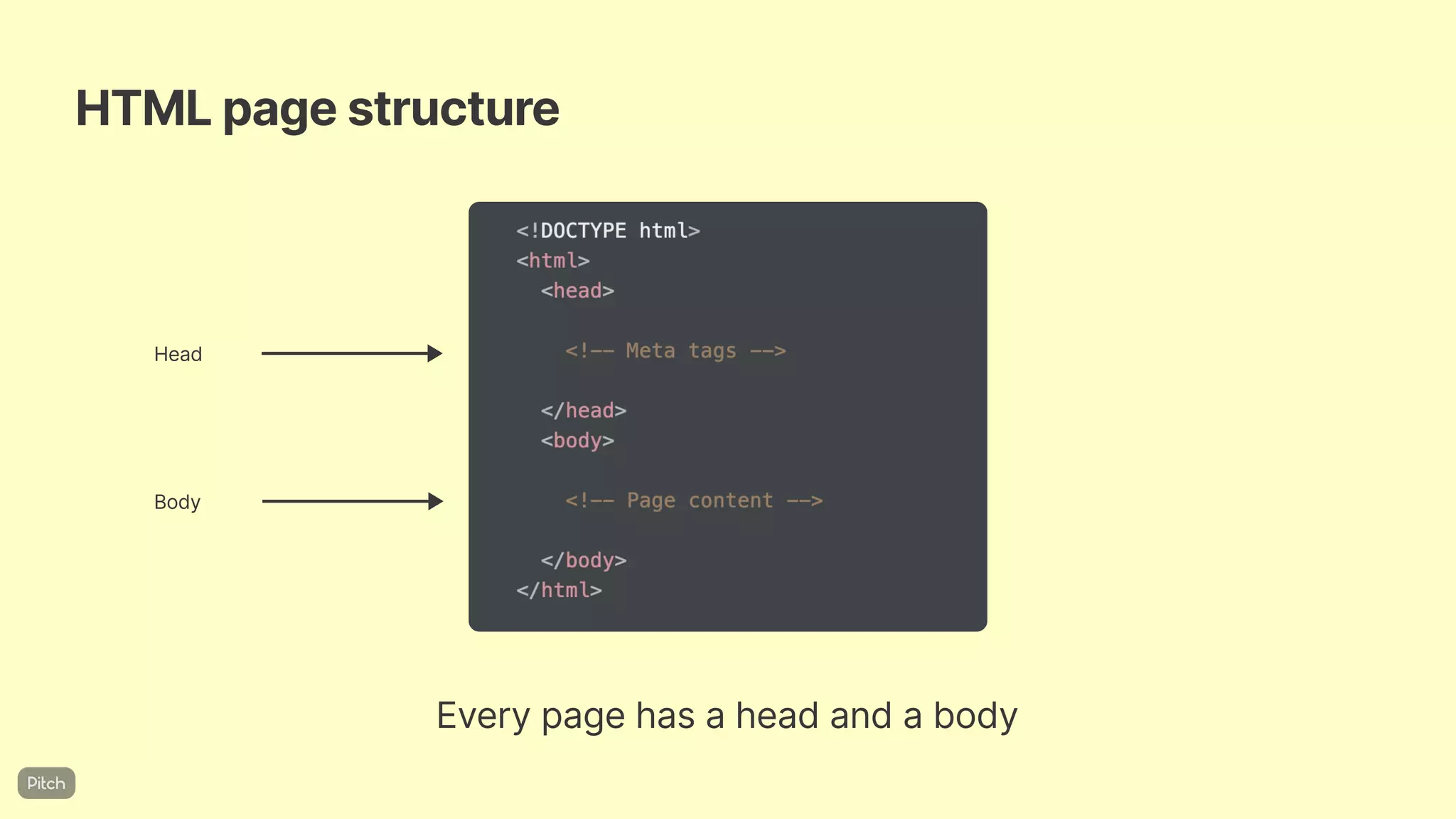 HTML page structure

Head

Body

<!DOCTYPE html>
<html>
  <head>

    <!-- Meta tags -->

  </head>
  <body>

    <!-- Page content -->

  </body>
</html>

Every page has a head and a body

Pitch